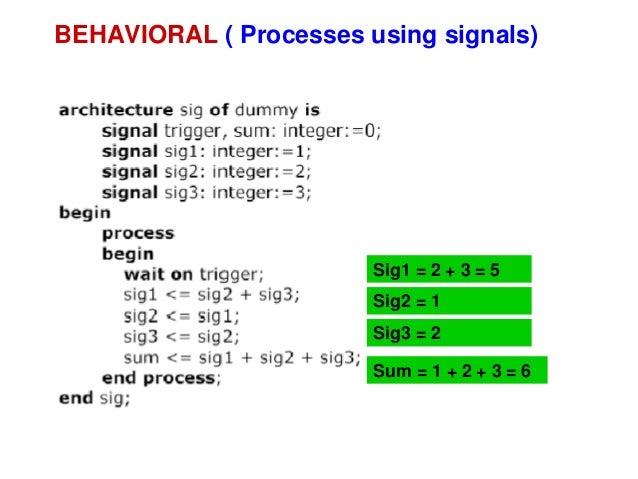 BEHAVIORAL ( Processes using signals)

architecture sig of dummy is
signal trigger, sum: integer:=0;
signal sig1: integer:=1;
signal sig2: integer:=2;
signal sig3: integer:=3;
begin
process
begin
wait on trigger;
sig1 <= sig2 + sig3;
sig2 <= sig1;
sig3 <= sig2;
sum <= sig1 + sig2 + sig3;
end process;
end sig;

Sig1 = 2 + 3 = 5

Sig2 = 1

Sig3 = 2

Sum = 1 + 2 + 3 = 6